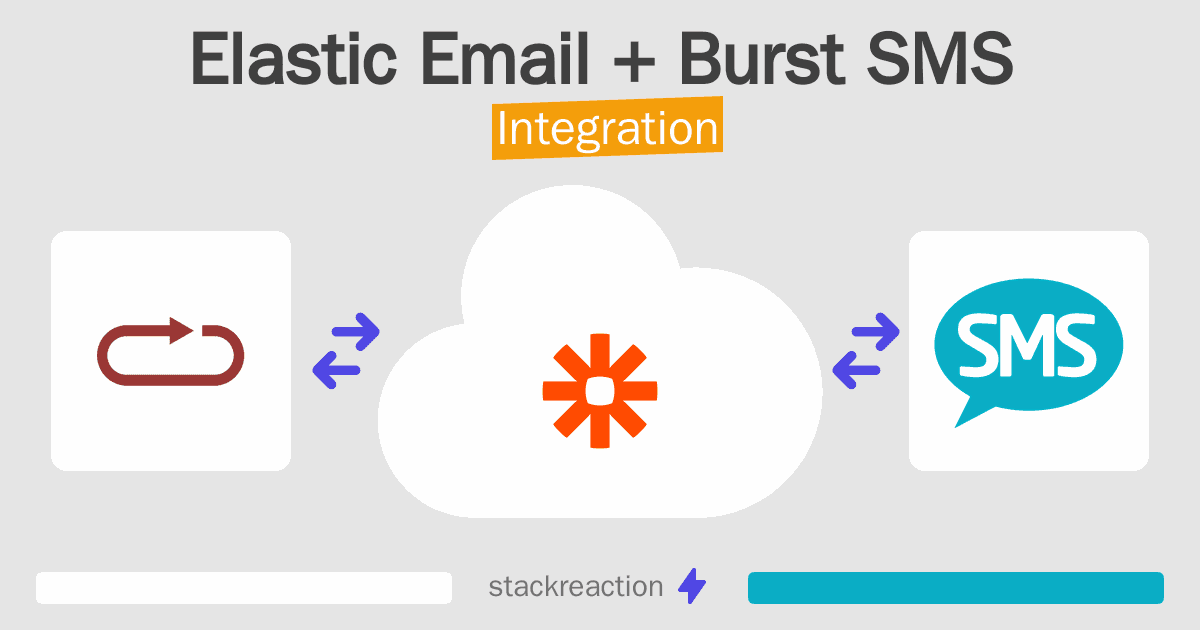 Elastic Email + Burst SMS
Integration

SMS

stackreaction